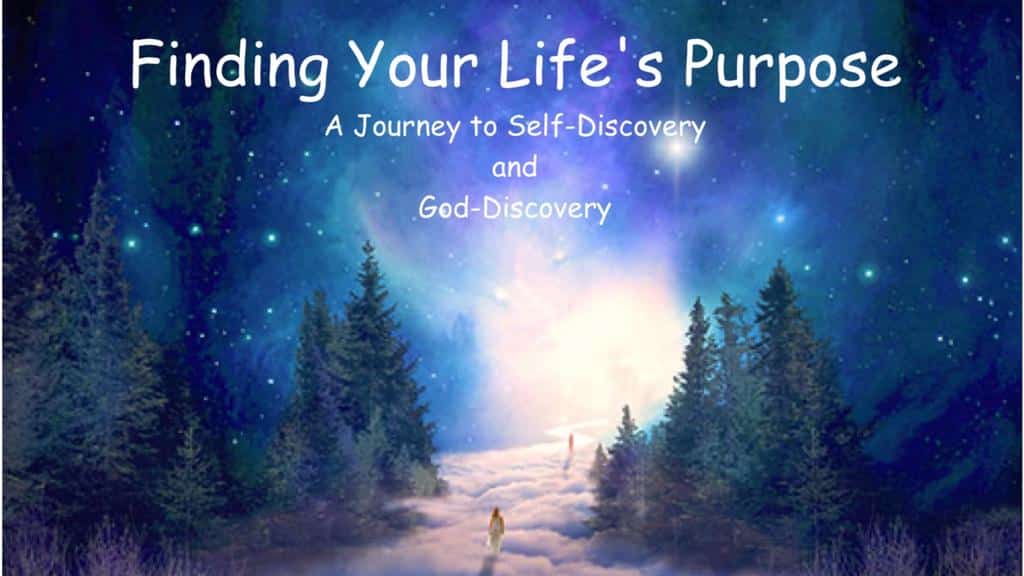 Finding Your Life's Purpose

A Journey to Self-Discovery
and
God-Discovery